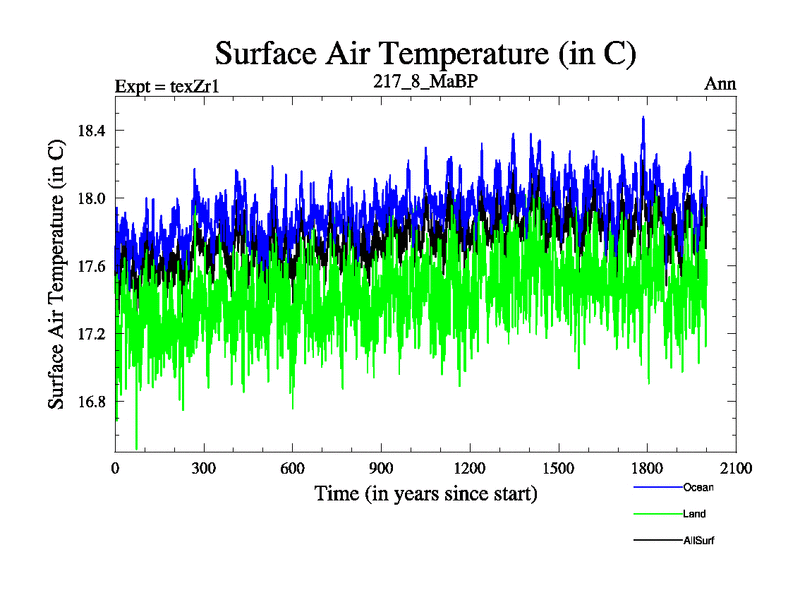 Surface Air Temperature (in C)

Expt = texZr1

217_8_MaBP

Ann

Surface Air Temperature (in C)

18.4
18.0
17.6
17.2
16.8

0
300
600
900
1200
1500
1800
2100

Time (in years since start)

Ocean
Land
AllSurf